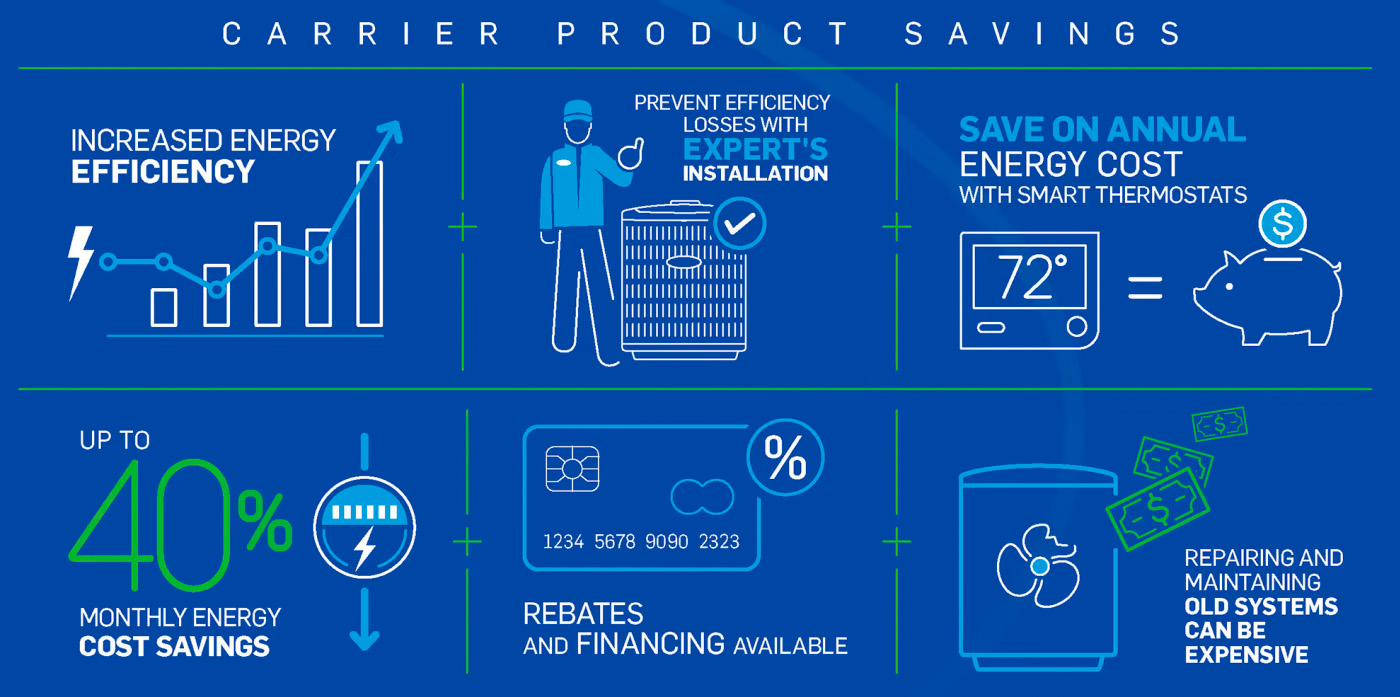 CARRIER PRODUCT SAVINGS

INCREASED ENERGY EFFICIENCY

PREVENT EFFICIENCY LOSSES WITH EXPERT'S INSTALLATION

SAVE ON ANNUAL ENERGY COST WITH SMART THERMOSTATS

72°

=

$

UP TO 40% MONTHLY ENERGY COST SAVINGS

%

1234 5678 9090 2323

REBATES AND FINANCING AVAILABLE

$

$

$

REPAIRING AND MAINTAINING OLD SYSTEMS CAN BE EXPENSIVE